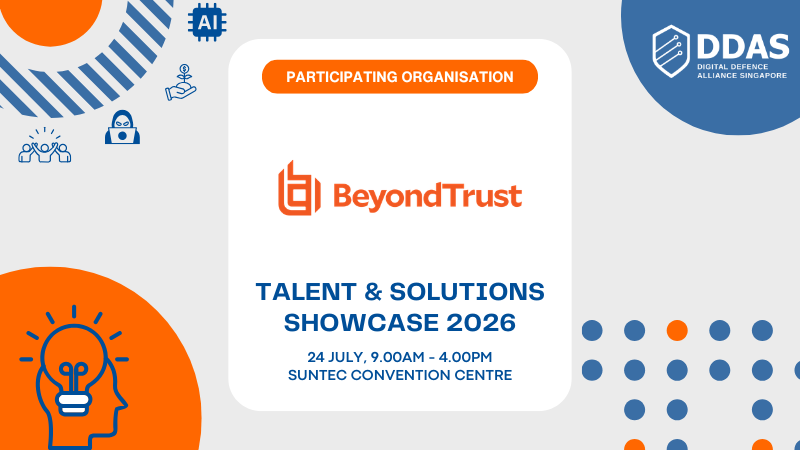 AI

DDAS
DIGITAL DEFENCE ALLIANCE SINGAPORE

PARTICIPATING ORGANISATION

BeyondTrust

TALENT & SOLUTIONS SHOWCASE 2026

24 JULY, 9.00AM - 4.00PM
SUNTEC CONVENTION CENTRE